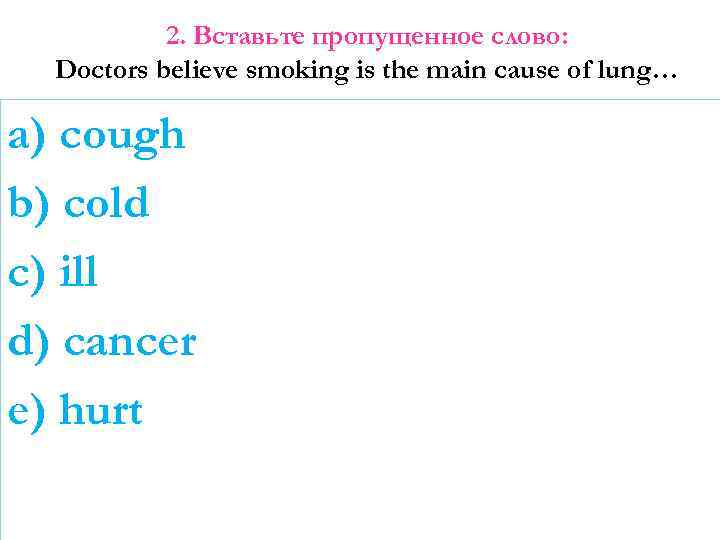 2. Вставьте пропущенное слово:
Doctors believe smoking is the main cause of lung…

a) cough
b) cold
c) ill
d) cancer
e) hurt